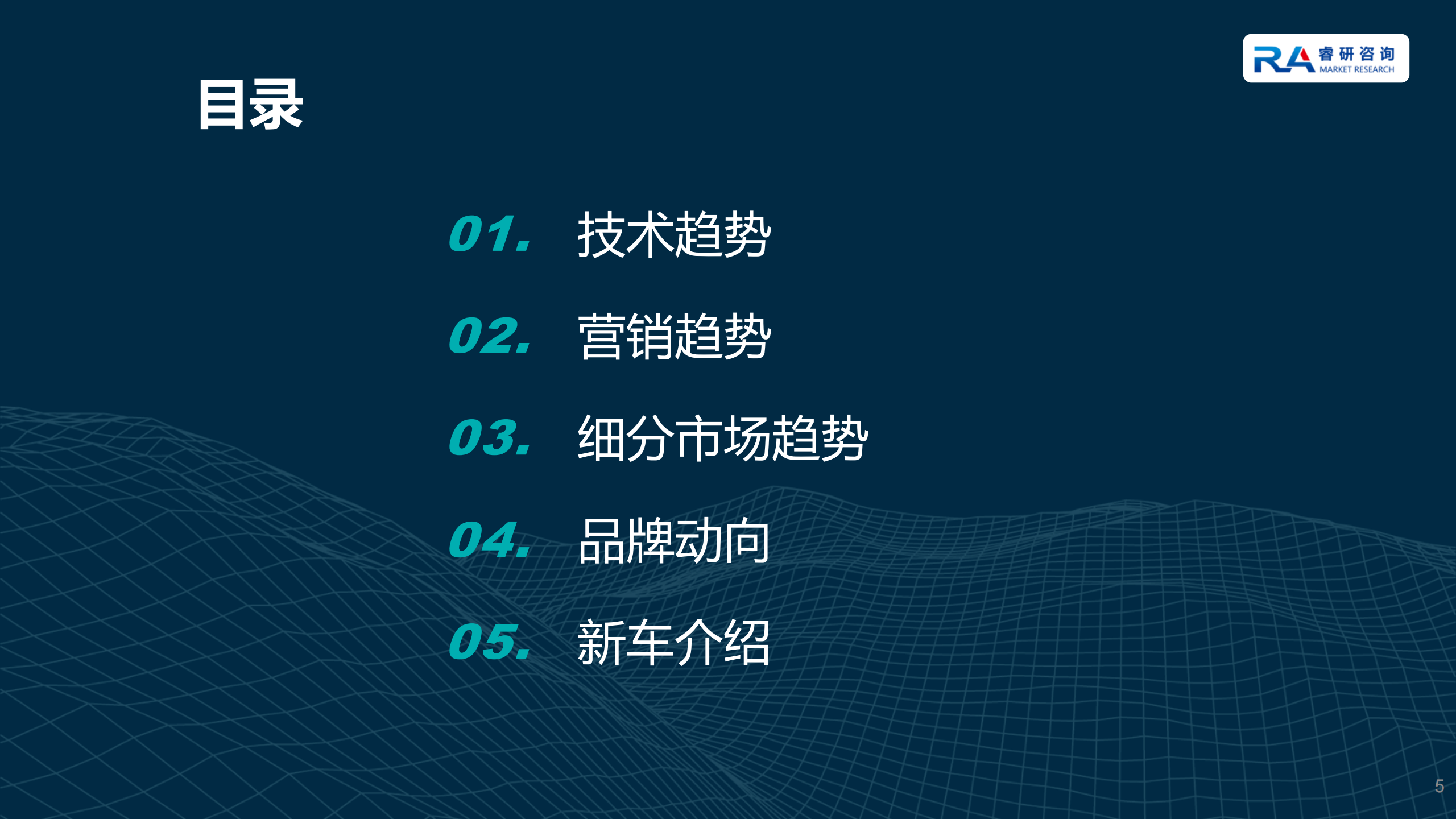 RA 睿研咨询 MARKET RESEARCH

目录

01. 技术趋势

02. 营销趋势

03. 细分市场趋势

04. 品牌动向

05. 新车介绍

5